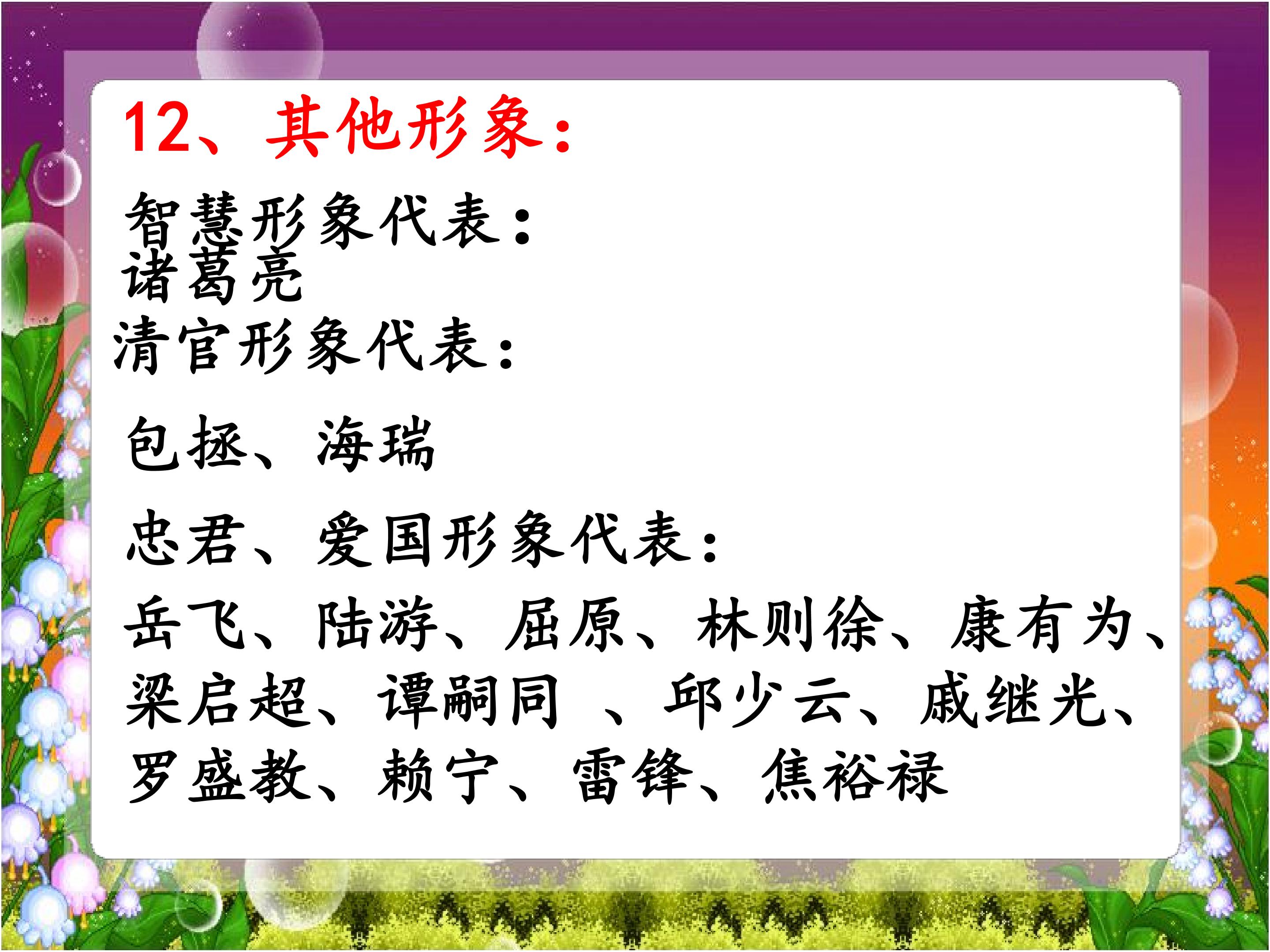 12、其他形象：

智慧形象代表：
诸葛亮

清官形象代表：

包拯、海瑞

忠君、爱国形象代表：

岳飞、陆游、屈原、林则徐、康有为、梁启超、谭嗣同 、邱少云、戚继光、罗盛教、赖宁、雷锋、焦裕禄